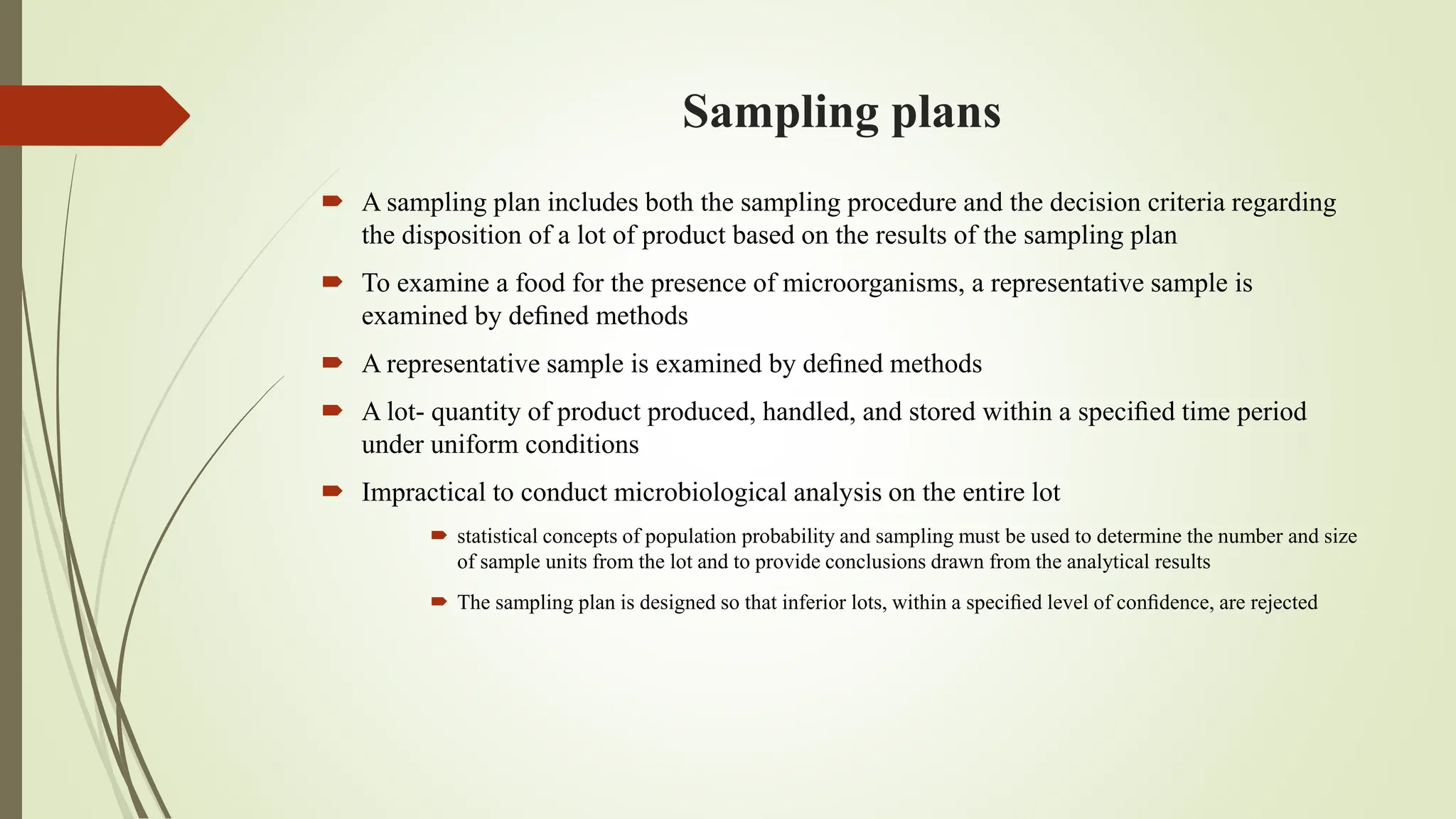 Sampling plans

A sampling plan includes both the sampling procedure and the decision criteria regarding the disposition of a lot of product based on the results of the sampling plan

To examine a food for the presence of microorganisms, a representative sample is examined by defined methods

A representative sample is examined by defined methods

A lot- quantity of product produced, handled, and stored within a specified time period under uniform conditions

Impractical to conduct microbiological analysis on the entire lot

statistical concepts of population probability and sampling must be used to determine the number and size of sample units from the lot and to provide conclusions drawn from the analytical results

The sampling plan is designed so that inferior lots, within a specified level of confidence, are rejected